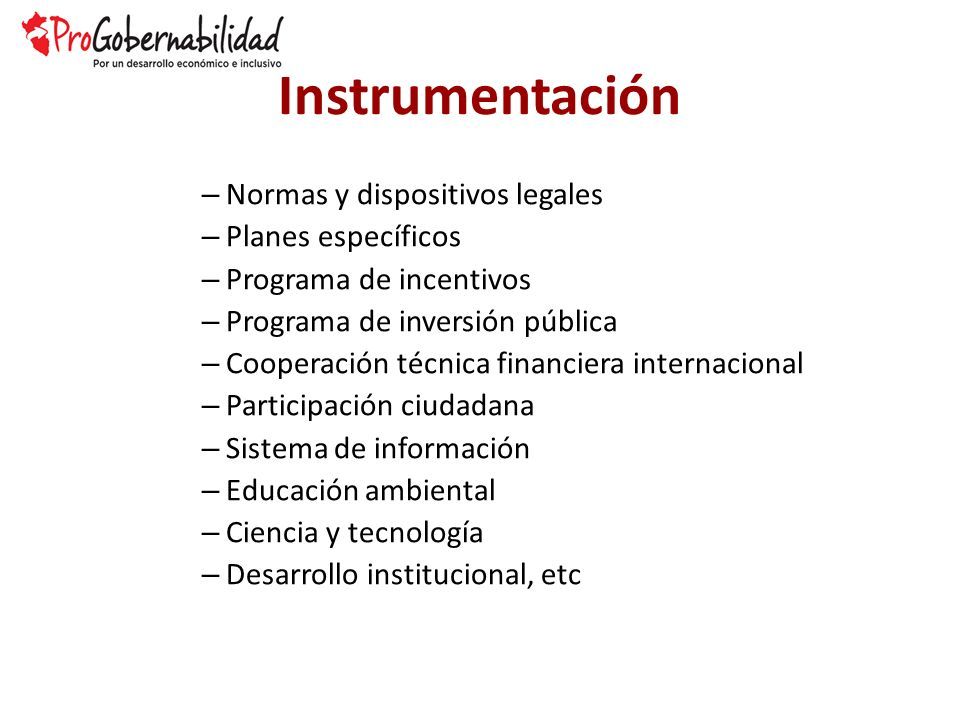 ProGobernabilidad
Por un desarrollo económico e inclusivo

Instrumentación

– Normas y dispositivos legales
– Planes específicos
– Programa de incentivos
– Programa de inversión pública
– Cooperación técnica financiera internacional
– Participación ciudadana
– Sistema de información
– Educación ambiental
– Ciencia y tecnología
– Desarrollo institucional, etc